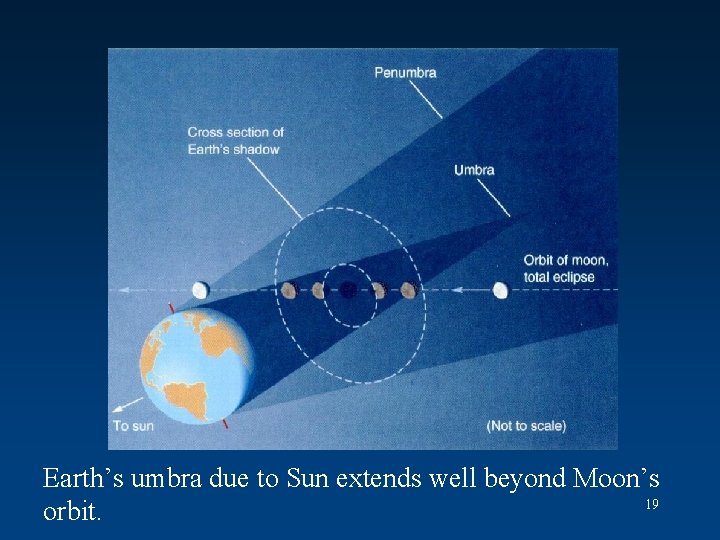 Penumbra

Cross section of Earth's shadow

Umbra

Orbit of moon, total eclipse

To sun

(Not to scale)

Earth’s umbra due to Sun extends well beyond Moon’s orbit.

19